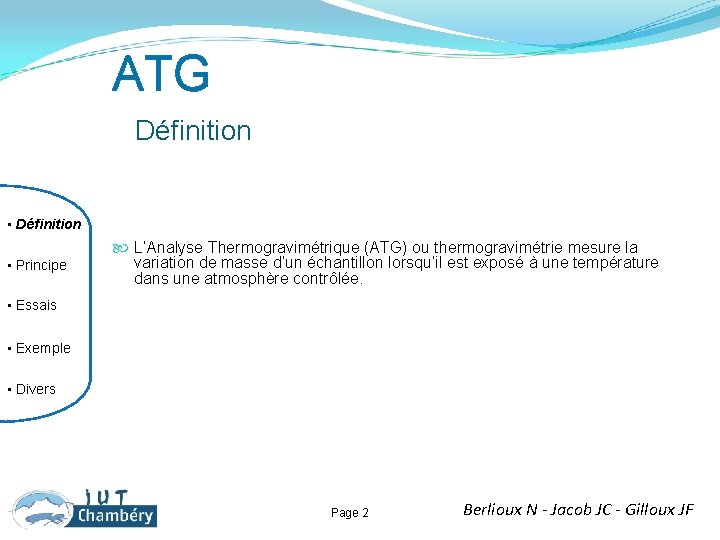 ATG

Définition

▪ Définition

▪ Principe

▪ Essais

▪ Exemple

▪ Divers

L'Analyse Thermogravimétrique (ATG) ou thermogravimétrie mesure la variation de masse d'un échantillon lorsqu'il est exposé à une température dans une atmosphère contrôlée.

IUT Chambéry

Page 2

Berlioux N - Jacob JC - Gilloux JF